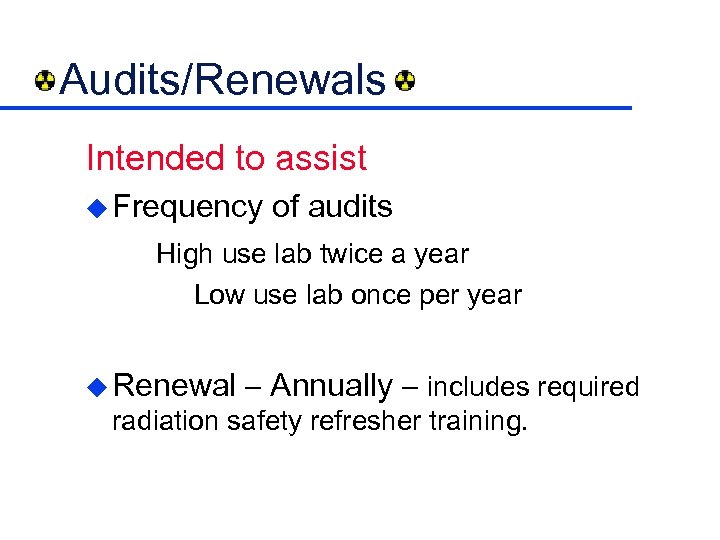 Audits/Renewals

Intended to assist

Frequency of audits

High use lab twice a year

Low use lab once per year

Renewal – Annually – includes required radiation safety refresher training.